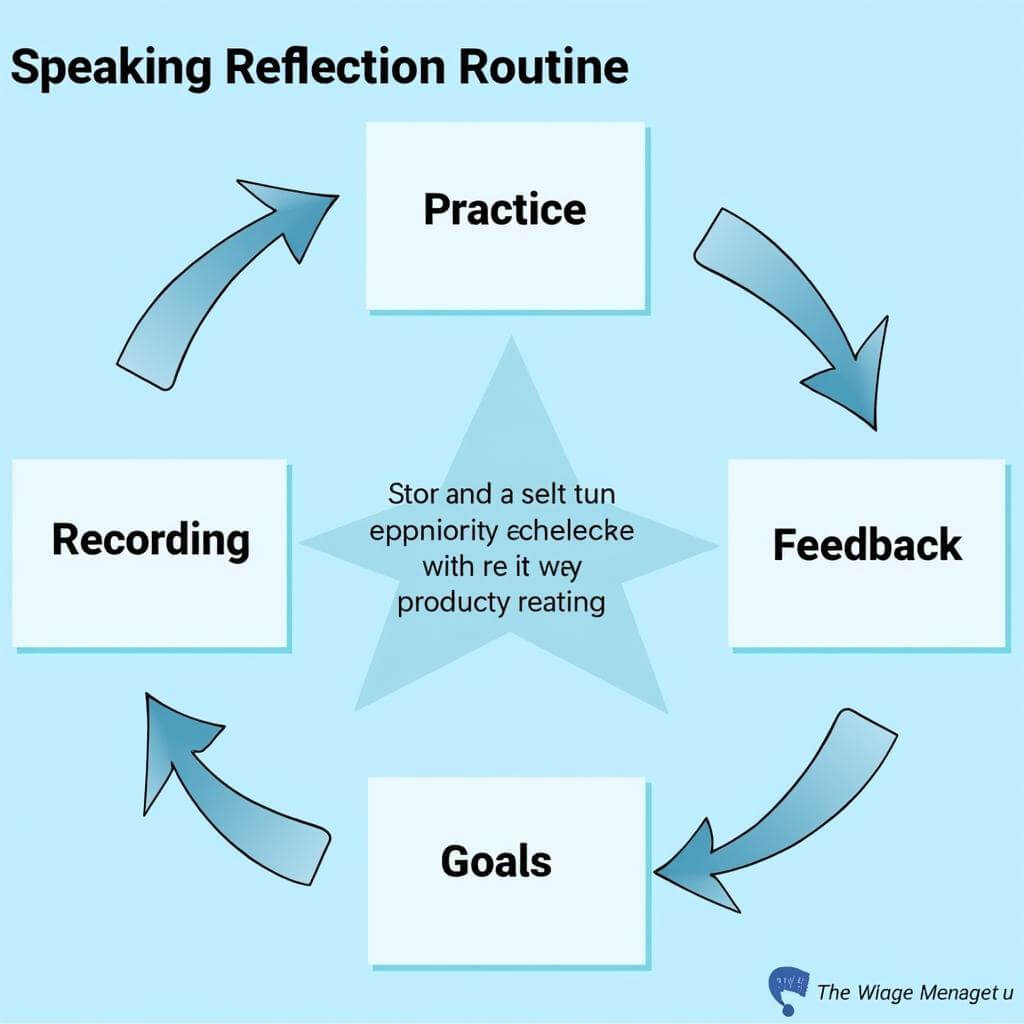 Speaking Reflection Routine

Practice

Recording

Stor and a selt tun eppniority echelecke with re it wey producty reating

Feedback

Goals

The Wiage Menaget u